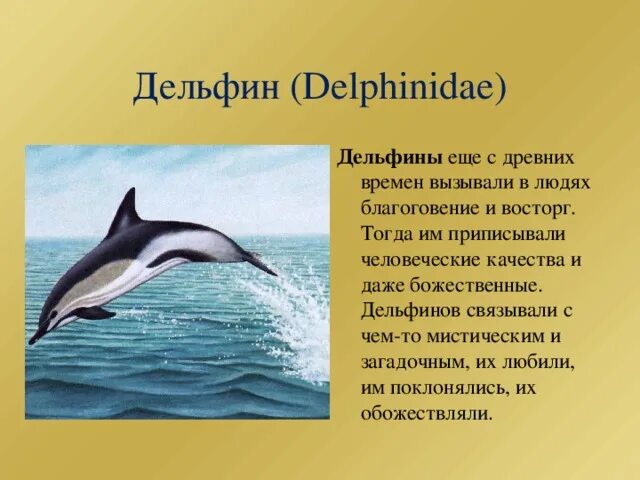 Дельфин (Delphinidae)

Дельфины еще с древних времен вызывали в людях благоговение и восторг. Тогда им приписывали человеческие качества и даже божественные. Дельфинов связывали с чем-то мистическим и загадочным, их любили, им поклонялись, их обожествляли.